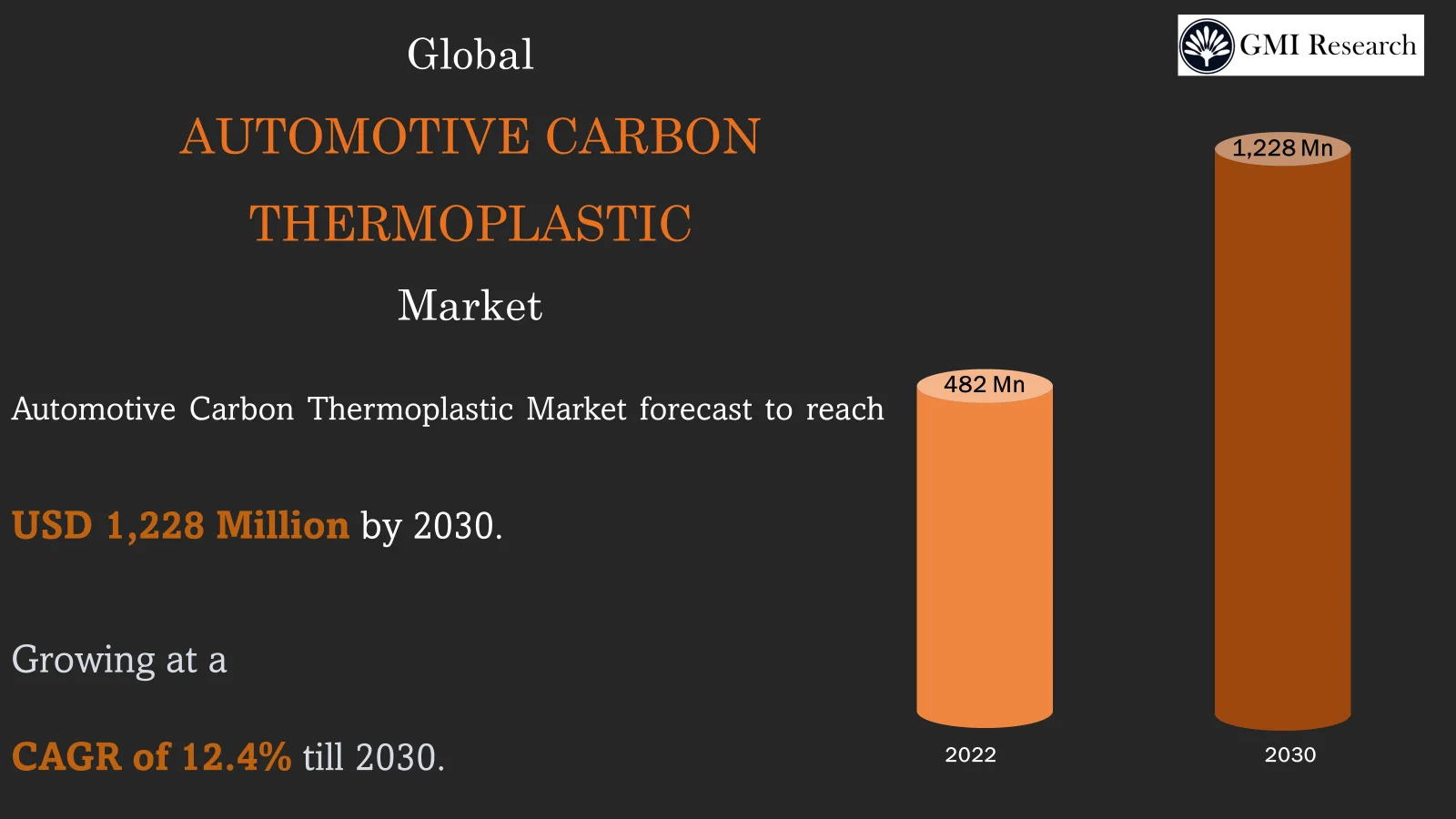 Global
AUTOMOTIVE CARBON THERMOPLASTIC
Market

GMI Research

Automotive Carbon Thermoplastic Market forecast to reach

USD 1,228 Million by 2030.

Growing at a

CAGR of 12.4% till 2030.

482 Mn
1,228 Mn
2022
2030